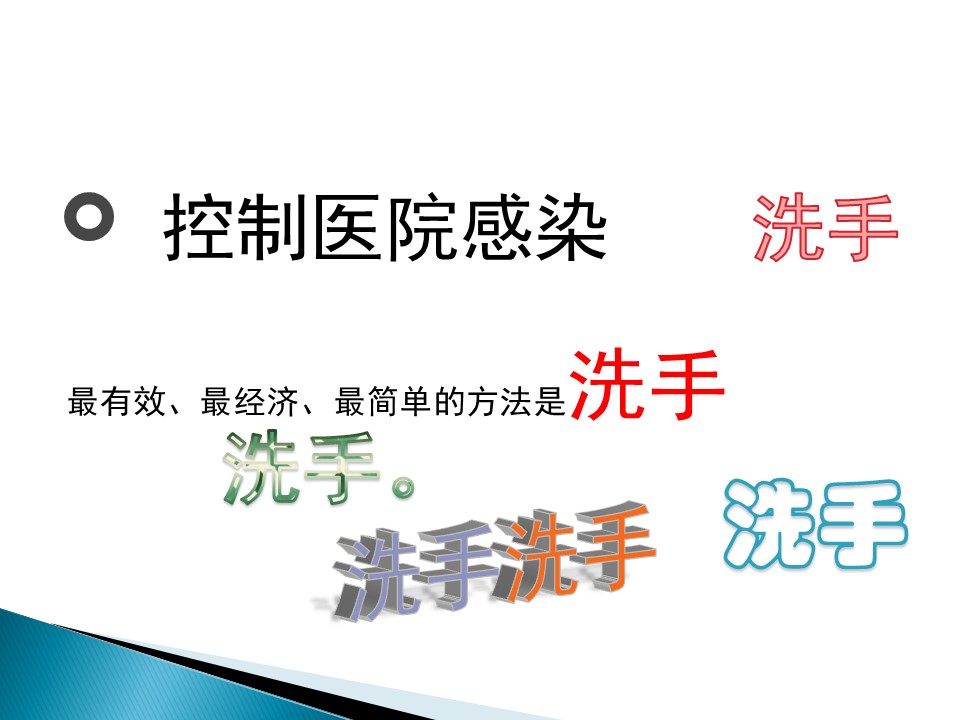 控制医院感染 洗手

最有效、最经济、最简单的方法是洗手

洗手。

洗手洗手

洗手